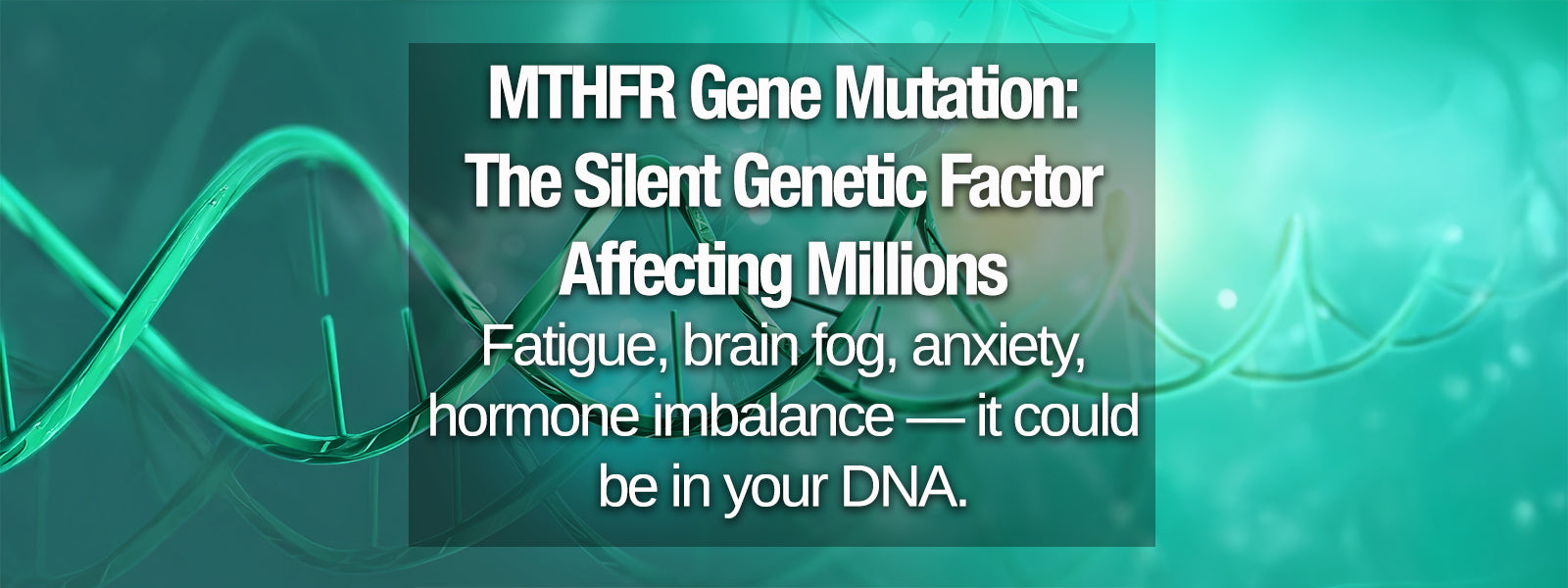 MTHFR Gene Mutation: The Silent Genetic Factor Affecting Millions

Fatigue, brain fog, anxiety, hormone imbalance — it could be in your DNA.